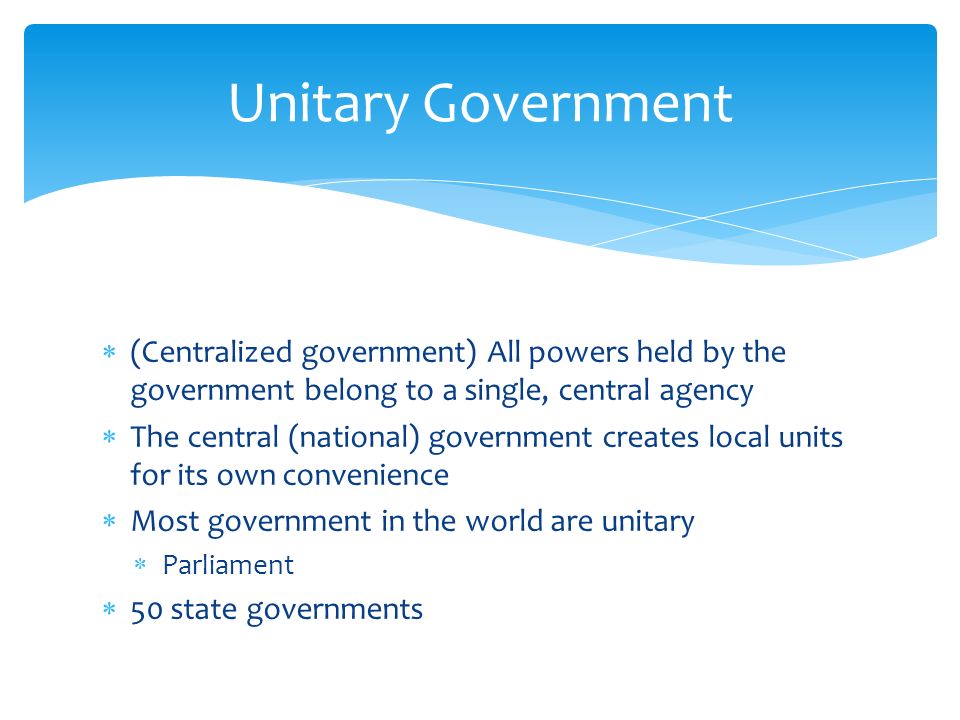 Unitary Government

* (Centralized government) All powers held by the government belong to a single, central agency
* The central (national) government creates local units for its own convenience
* Most government in the world are unitary
    * Parliament
* 50 state governments